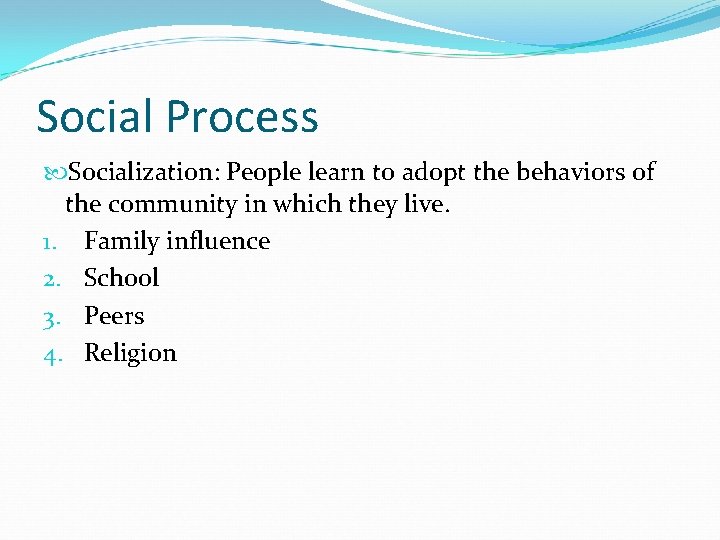 Social Process

Socialization: People learn to adopt the behaviors of the community in which they live.

1. Family influence
2. School
3. Peers
4. Religion